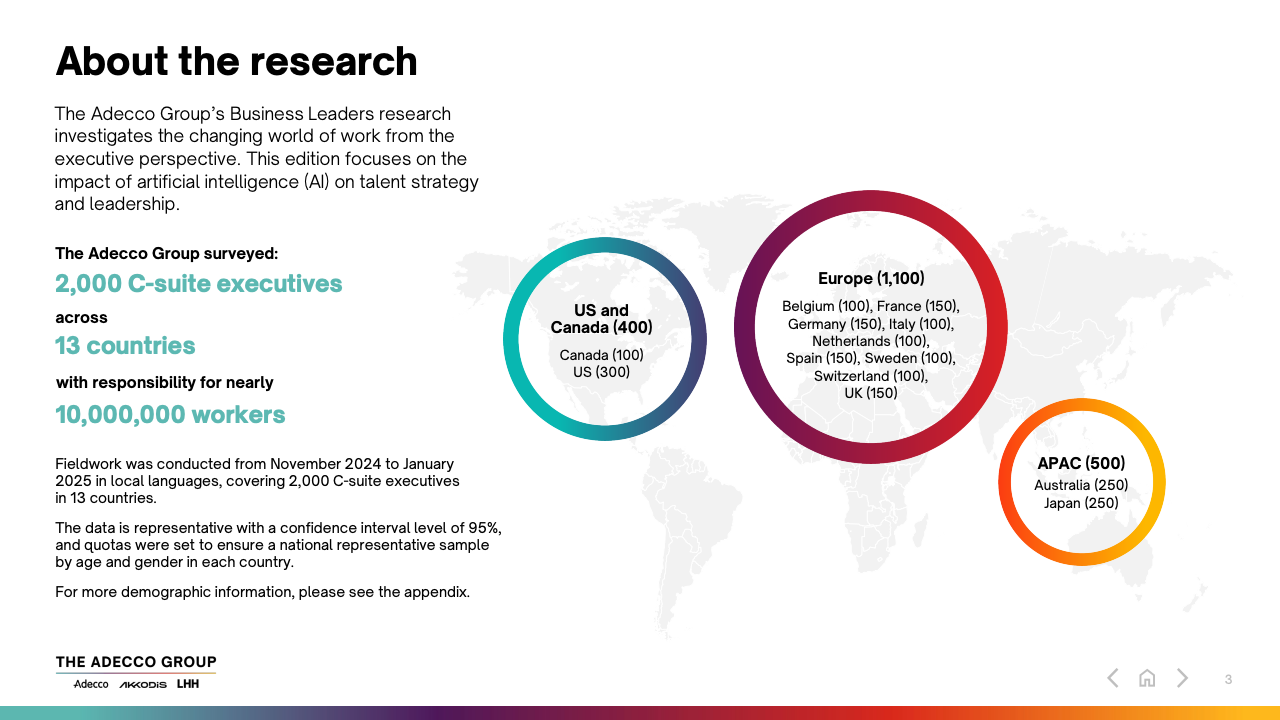 About the research

The Adecco Group's Business Leaders research investigates the changing world of work from the executive perspective. This edition focuses on the impact of artificial intelligence (AI) on talent strategy and leadership.

The Adecco Group surveyed:

2,000 C-suite executives

across

13 countries

with responsibility for nearly

10,000,000 workers

Fieldwork was conducted from November 2024 to January 2025 in local languages, covering 2,000 C-suite executives in 13 countries.

The data is representative with a confidence interval level of 95%, and quotas were set to ensure a national representative sample by age and gender in each country.

For more demographic information, please see the appendix.

US and Canada (400)
Canada (100)
US (300)

Europe (1,100)
Belgium (100), France (150), Germany (150), Italy (100), Netherlands (100), Spain (150), Sweden (100), Switzerland (100), UK (150)

APAC (500)
Australia (250)
Japan (250)

THE ADECCO GROUP
Adecco AKKODIS LHH

3